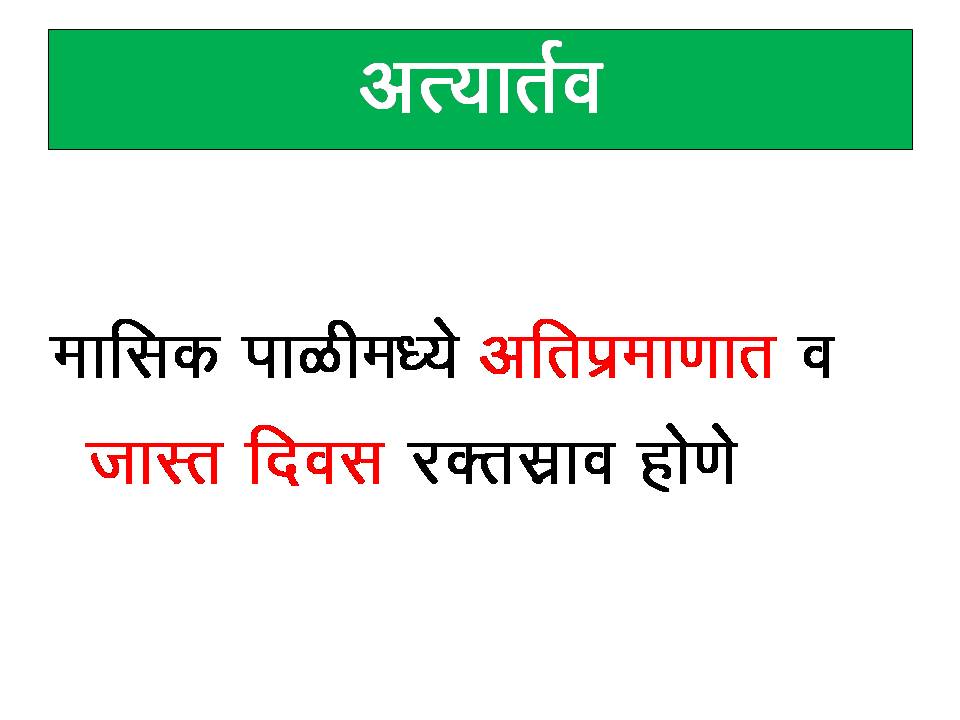 अत्यार्तव

मासिक पाळीमध्ये अतिप्रमाणात व जास्त दिवस रक्तस्राव होणे